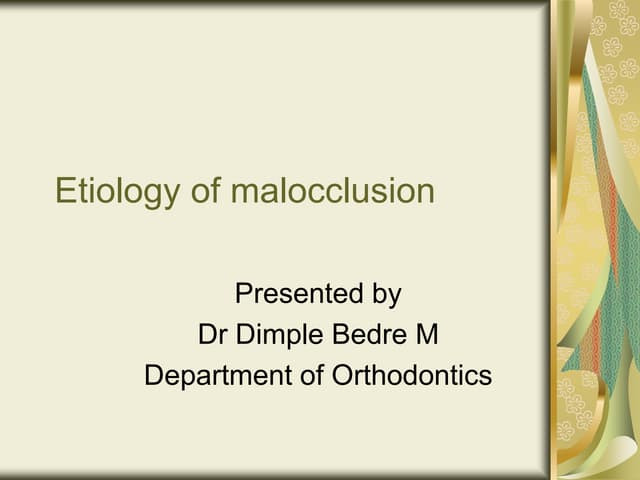 Etiology of malocclusion

Presented by
Dr Dimple Bedre M
Department of Orthodontics